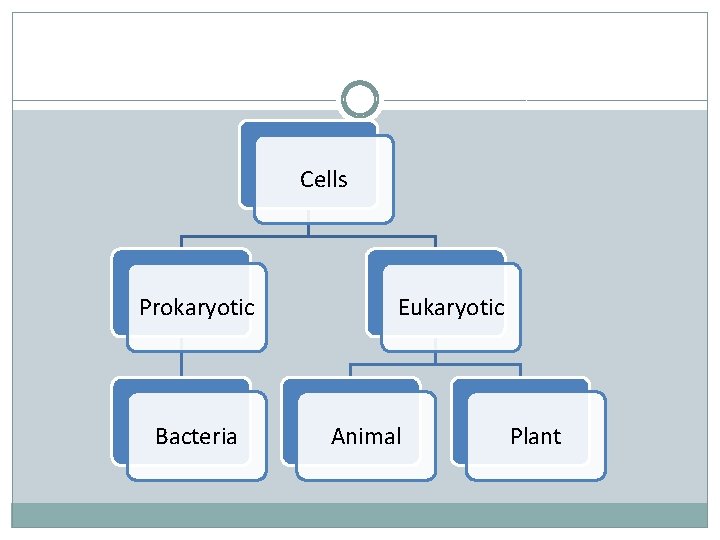 Cells

Prokaryotic

Eukaryotic

Bacteria

Animal

Plant